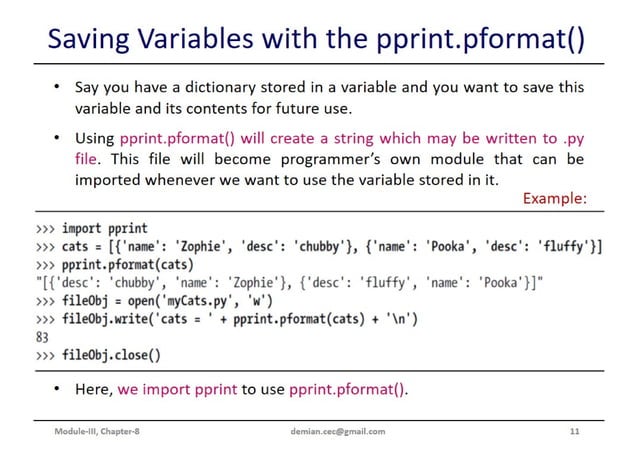 Saving Variables with the pprint.pformat()

• Say you have a dictionary stored in a variable and you want to save this variable and its contents for future use.

• Using pprint.pformat() will create a string which may be written to .py file. This file will become programmer's own module that can be imported whenever we want to use the variable stored in it.

Example:

>>> import pprint
>>> cats = [{'name': 'Zophie', 'desc': 'chubby'}, {'name': 'Pooka', 'desc': 'fluffy'}]
>>> pprint.pformat(cats)
"[{'desc': 'chubby', 'name': 'Zophie'}, {'desc': 'fluffy', 'name': 'Pooka'}]"
>>> fileObj = open('myCats.py', 'w')
>>> fileObj.write('cats = ' + pprint.pformat(cats) + '\n')
83
>>> fileObj.close()

• Here, we import pprint to use pprint.pformat().

Module-III, Chapter-8
demian.cec@gmail.com
11